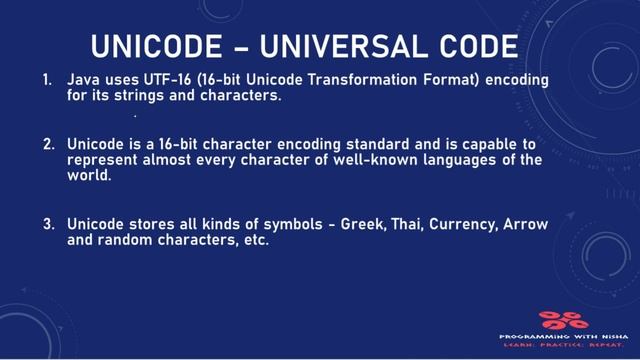 UNICODE – UNIVERSAL CODE

1. Java uses UTF-16 (16-bit Unicode Transformation Format) encoding for its strings and characters.

2. Unicode is a 16-bit character encoding standard and is capable to represent almost every character of well-known languages of the world.

3. Unicode stores all kinds of symbols - Greek, Thai, Currency, Arrow and random characters, etc.

PROGRAMMING WITH NISHA
LEARN. PRACTICE. REPEAT.